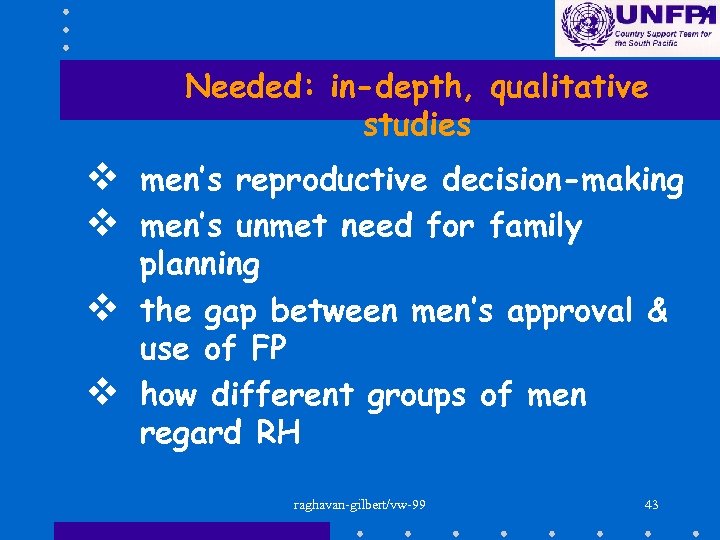 UNFPA
Country Support Team for the South Pacific

Needed: in-depth, qualitative studies

❖ men's reproductive decision-making
❖ men's unmet need for family planning
❖ the gap between men's approval & use of FP
❖ how different groups of men regard RH

raghavan-gilbert/vw-99

43